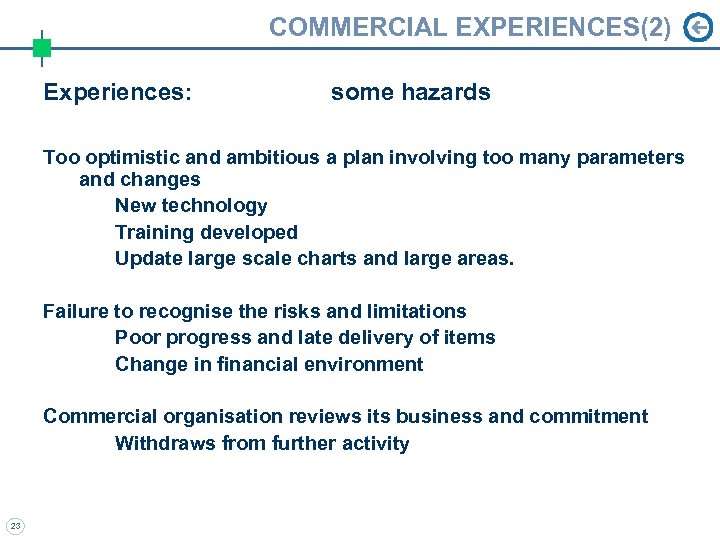 COMMERCIAL EXPERIENCES(2)

Experiences: some hazards

Too optimistic and ambitious a plan involving too many parameters and changes

New technology

Training developed

Update large scale charts and large areas.

Failure to recognise the risks and limitations

Poor progress and late delivery of items

Change in financial environment

Commercial organisation reviews its business and commitment

Withdraws from further activity

23